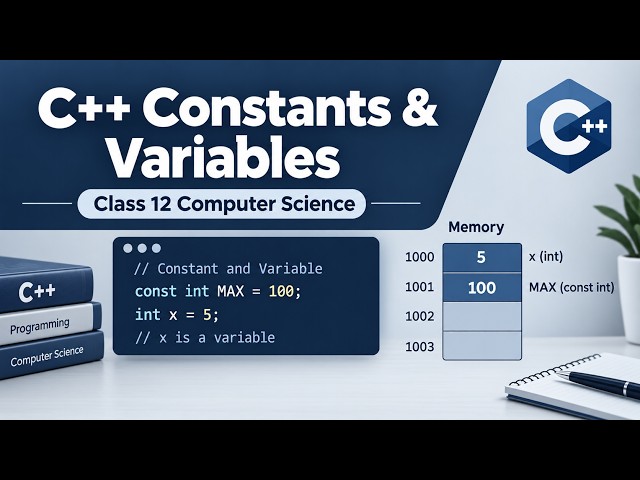 C++ Constants & Variables

Class 12 Computer Science

C++

C++

Programming

Computer Science

// Constant and Variable
const int MAX = 100;
int x = 5;
// x is a variable

Memory

| | | |
|---|---|---|
| 1000 | 5 | x (int) |
| 1001 | 100 | MAX (const int) |
| 1002 | | |
| 1003 | | |